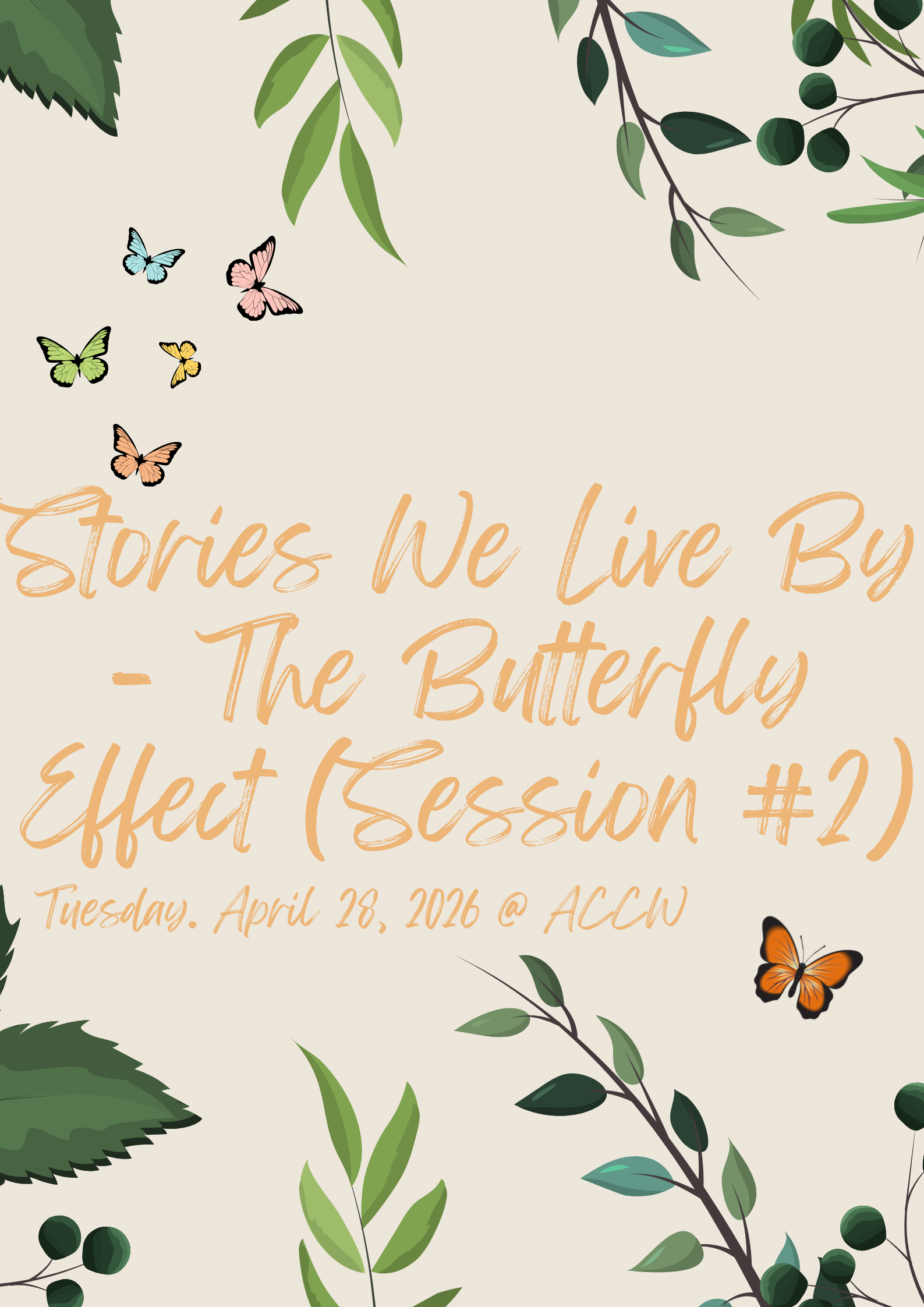 Stories We Live By - The Butterfly Effect (Session #2)

Tuesday. April 28, 2026 @ ACCW